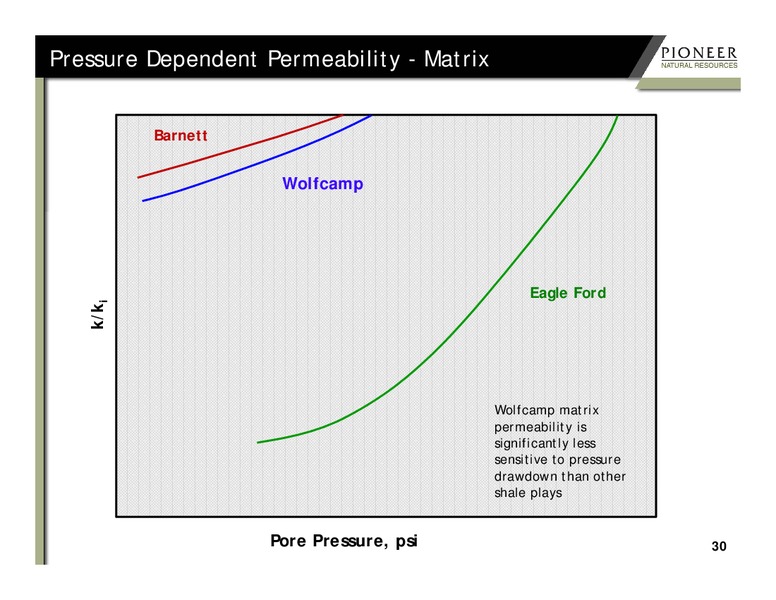 Pressure Dependent Permeability - Matrix

PIONEER
NATURAL RESOURCES

Barnett

Wolfcamp

Eagle Ford

$k/k_i$

Wolfcamp matrix permeability is significantly less sensitive to pressure drawdown than other shale plays

Pore Pressure, psi

30